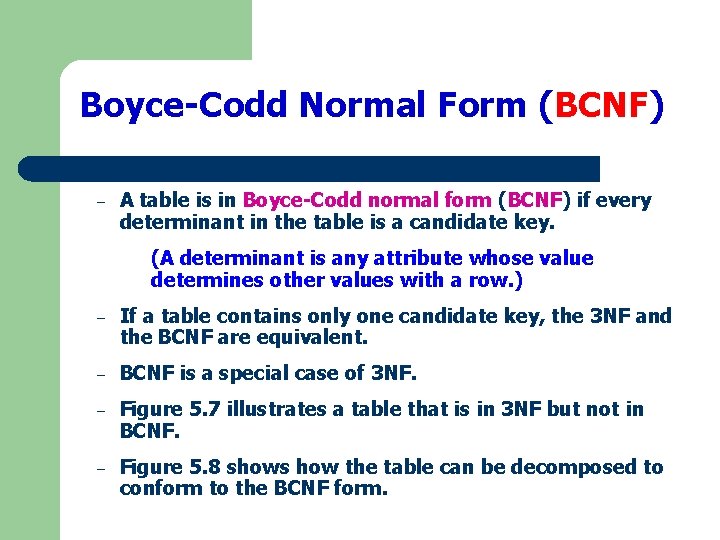 Boyce-Codd Normal Form (BCNF)

– A table is in Boyce-Codd normal form (BCNF) if every determinant in the table is a candidate key.

(A determinant is any attribute whose value determines other values with a row.)

– If a table contains only one candidate key, the 3NF and the BCNF are equivalent.

– BCNF is a special case of 3NF.

– Figure 5.7 illustrates a table that is in 3NF but not in BCNF.

– Figure 5.8 shows how the table can be decomposed to conform to the BCNF form.